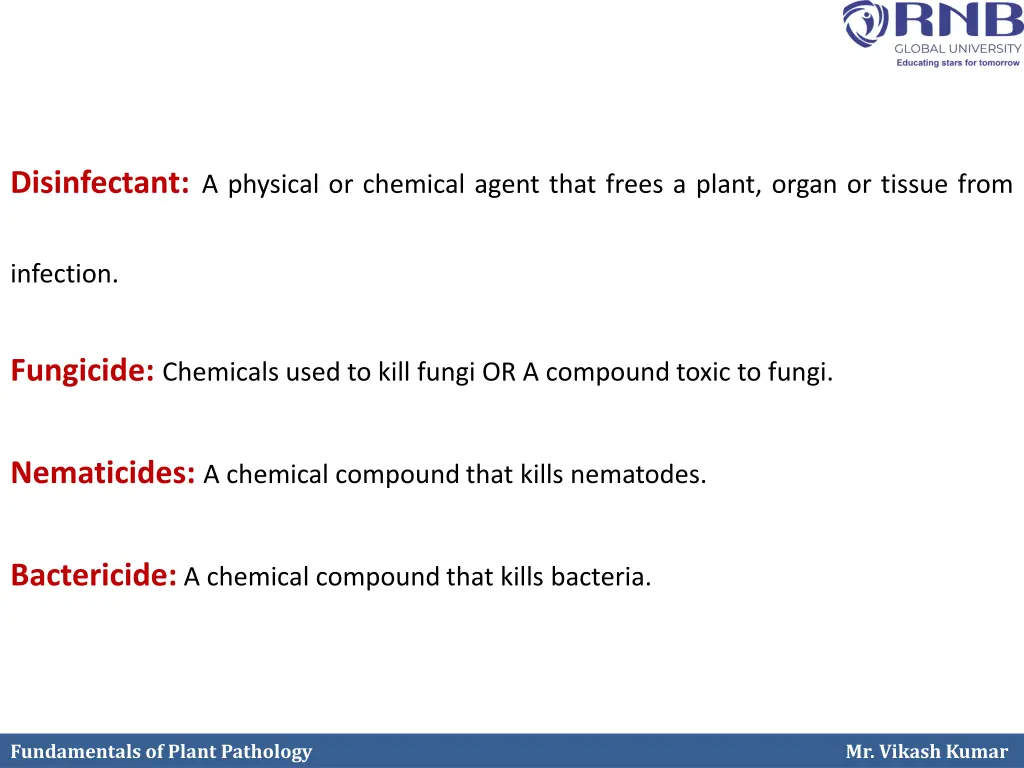 RNB
GLOBAL UNIVERSITY
Educating stars for tomorrow

Disinfectant: A physical or chemical agent that frees a plant, organ or tissue from infection.

Fungicide: Chemicals used to kill fungi OR A compound toxic to fungi.

Nematicides: A chemical compound that kills nematodes.

Bactericide: A chemical compound that kills bacteria.

Fundamentals of Plant Pathology

Mr. Vikash Kumar